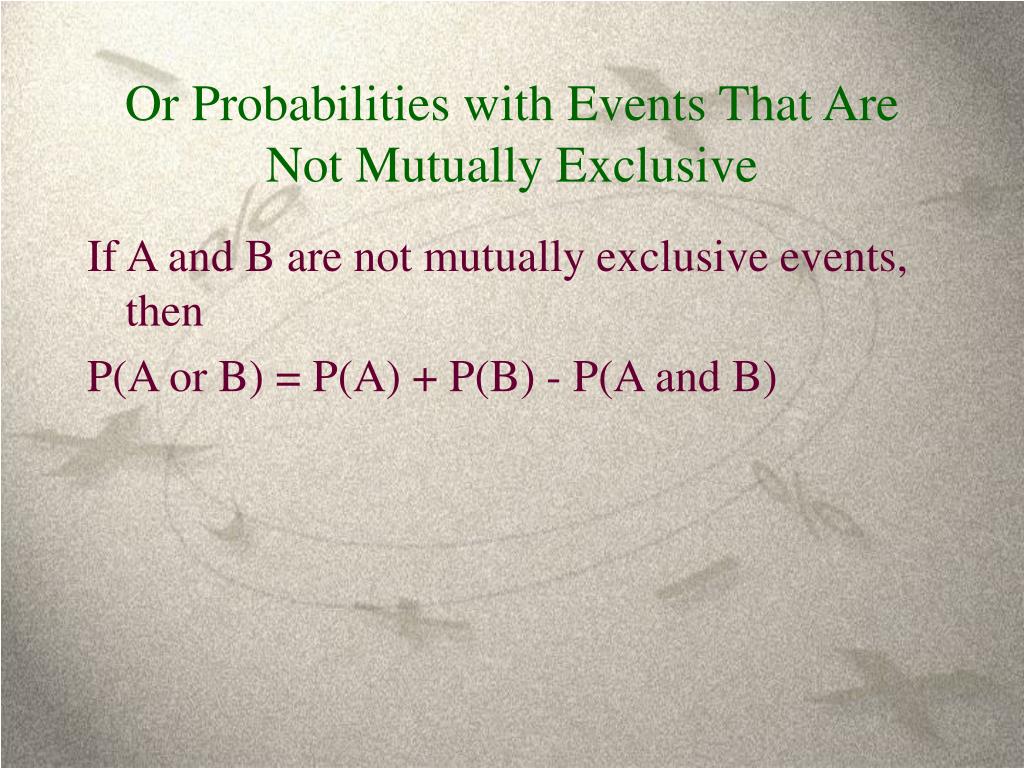 Or Probabilities with Events That Are Not Mutually Exclusive

If A and B are not mutually exclusive events, then

P(A or B) = P(A) + P(B) - P(A and B)